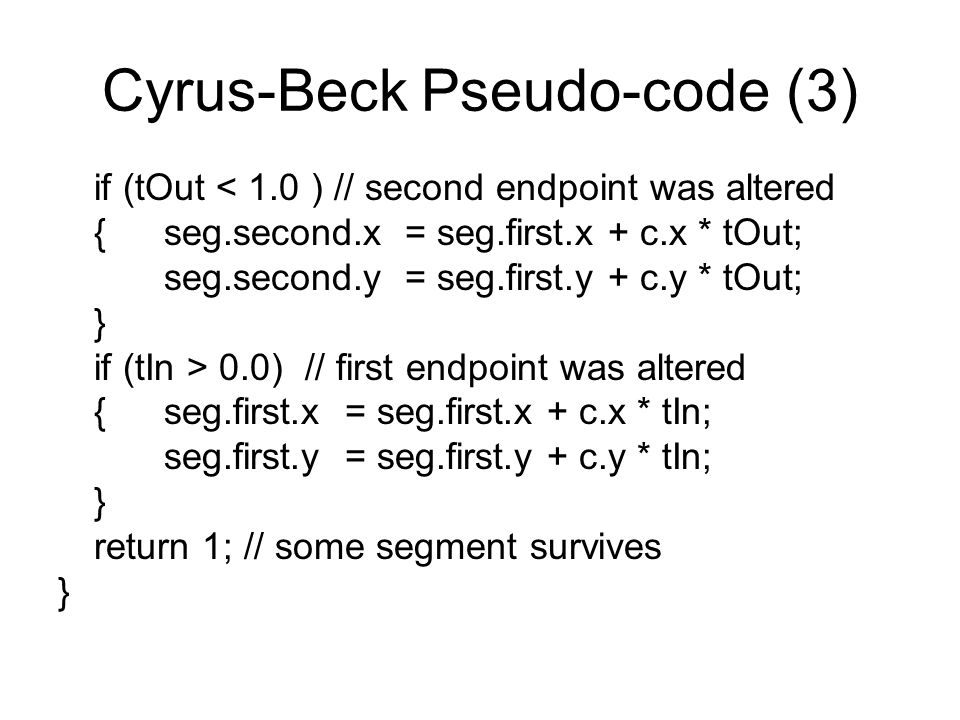 Cyrus-Beck Pseudo-code (3)

if (tOut < 1.0 ) // second endpoint was altered
{ seg.second.x = seg.first.x + c.x * tOut;
seg.second.y = seg.first.y + c.y * tOut;
}
if (tIn > 0.0) // first endpoint was altered
{ seg.first.x = seg.first.x + c.x * tIn;
seg.first.y = seg.first.y + c.y * tIn;
}
return 1; // some segment survives
}